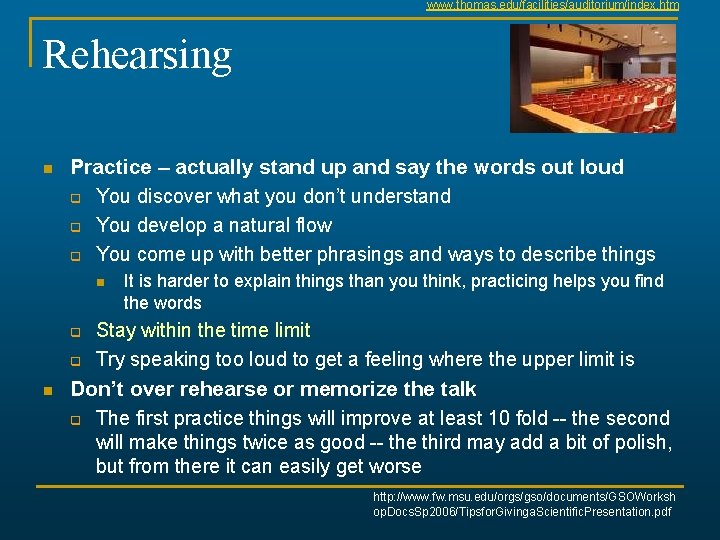 www.thomas.edu/facilities/auditorium/index.htm

Rehearsing

Practice – actually stand up and say the words out loud
You discover what you don't understand
You develop a natural flow
You come up with better phrasings and ways to describe things
It is harder to explain things than you think, practicing helps you find the words
Stay within the time limit
Try speaking too loud to get a feeling where the upper limit is
Don't over rehearse or memorize the talk
The first practice things will improve at least 10 fold -- the second will make things twice as good -- the third may add a bit of polish, but from there it can easily get worse

http://www.fw.msu.edu/orgs/gso/documents/GSOWorkshopDocsSp2006/TipsforGivingaScientificPresentation.pdf